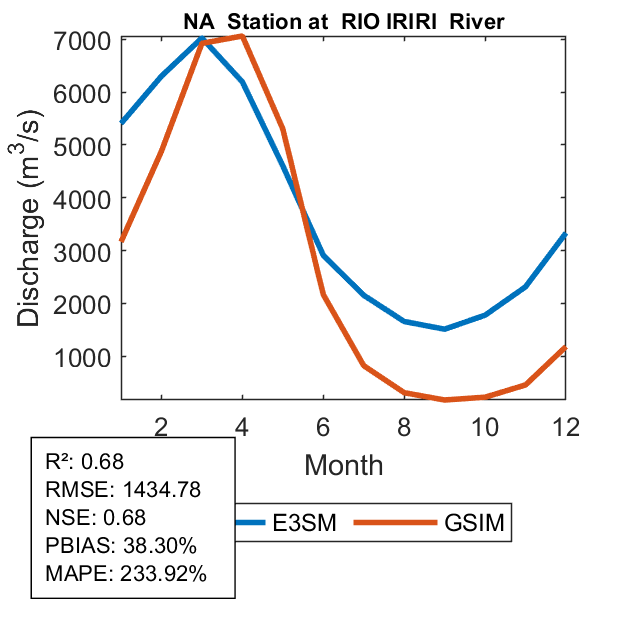 NA Station at RIO IRIRI River

7000
6000
5000
4000
3000
2000
1000

Discharge ($m^3/s$)

2
4
6
8
10
12

Month

R²: 0.68
RMSE: 1434.78
NSE: 0.68
PBIAS: 38.30%
MAPE: 233.92%

E3SM
GSIM